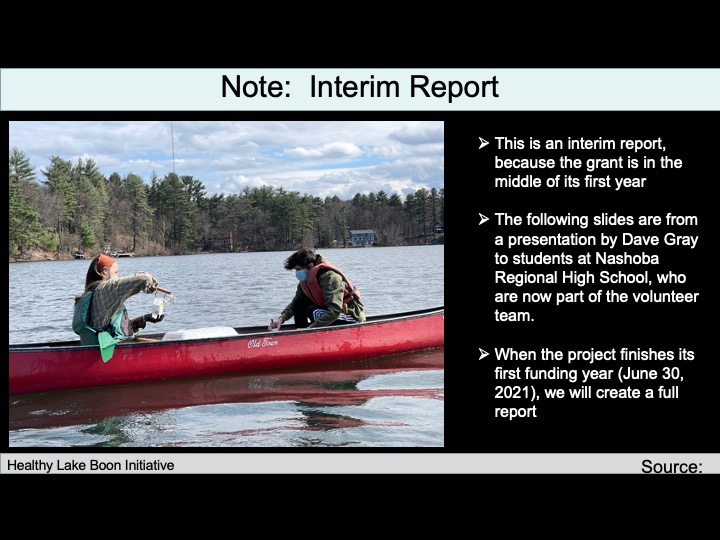 Note: Interim Report

Old Town

➢ This is an interim report, because the grant is in the middle of its first year

➢ The following slides are from a presentation by Dave Gray to students at Nashoba Regional High School, who are now part of the volunteer team.

➢ When the project finishes its first funding year (June 30, 2021), we will create a full report

Healthy Lake Boon Initiative

Source: